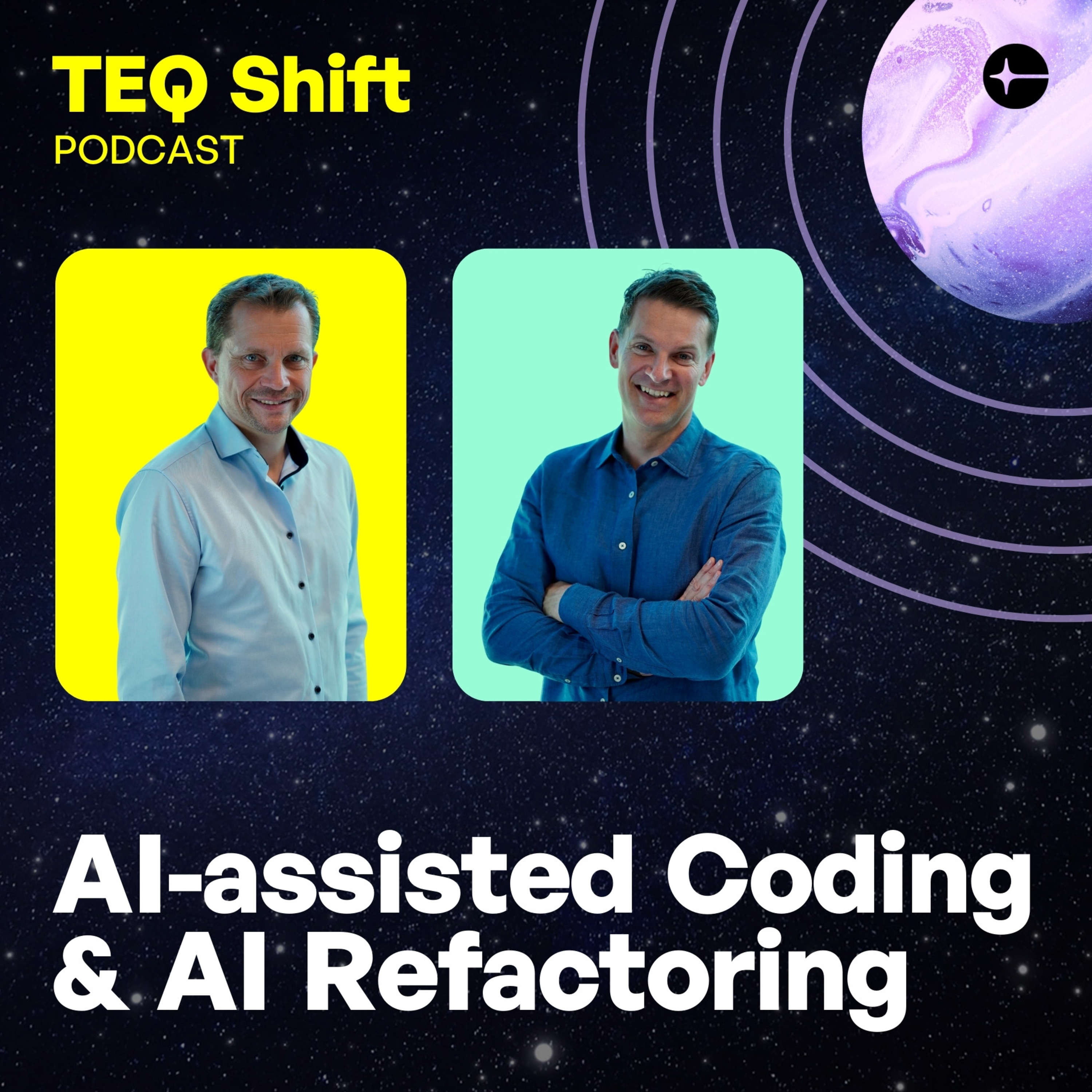 TEQ Shift
PODCAST

AI-assisted Coding & AI Refactoring